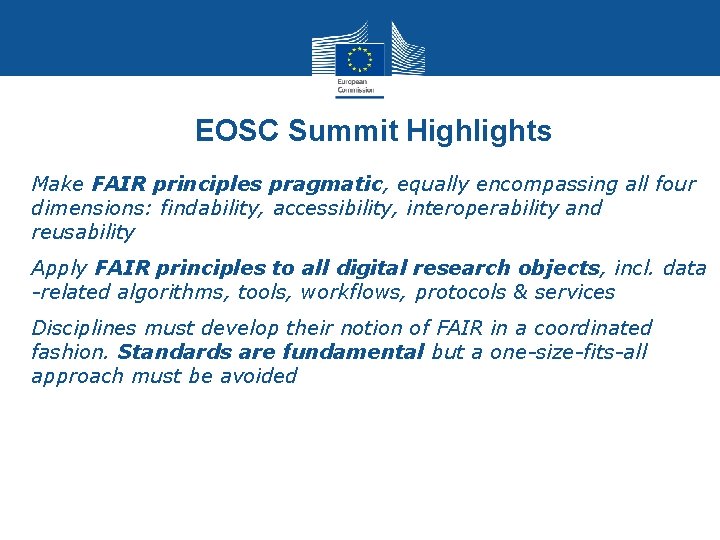 European Commission

EOSC Summit Highlights

Make FAIR principles pragmatic, equally encompassing all four dimensions: findability, accessibility, interoperability and reusability

Apply FAIR principles to all digital research objects, incl. data -related algorithms, tools, workflows, protocols & services

Disciplines must develop their notion of FAIR in a coordinated fashion. Standards are fundamental but a one-size-fits-all approach must be avoided